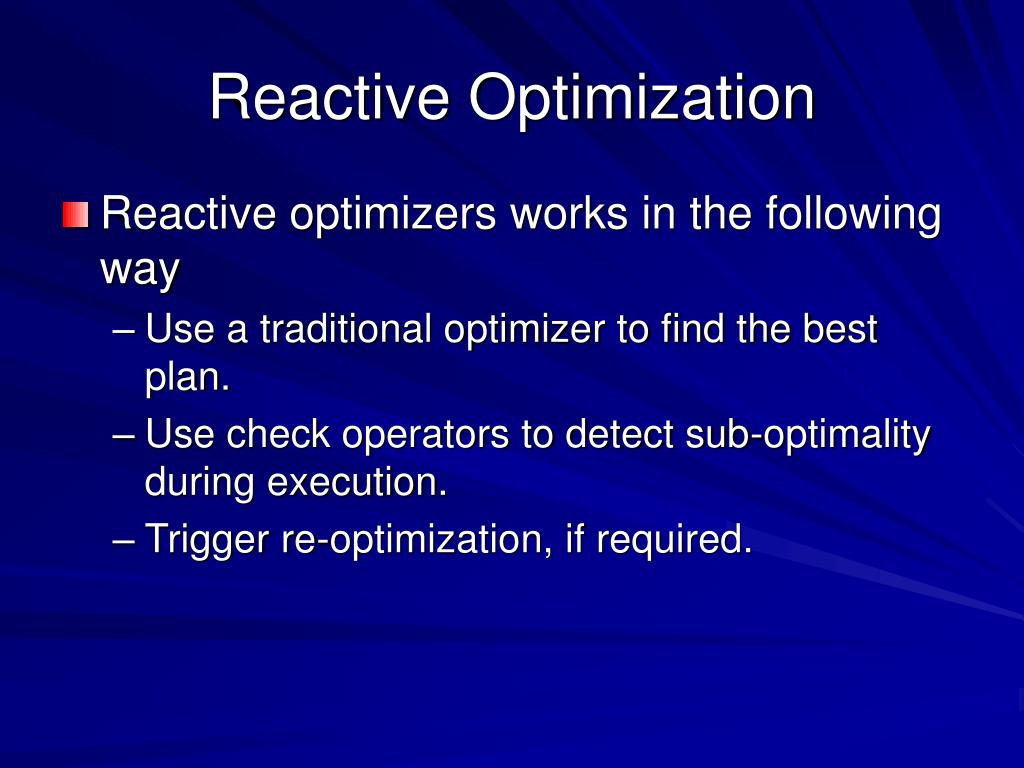 Reactive Optimization

Reactive optimizers works in the following way

– Use a traditional optimizer to find the best plan.

– Use check operators to detect sub-optimality during execution.

– Trigger re-optimization, if required.